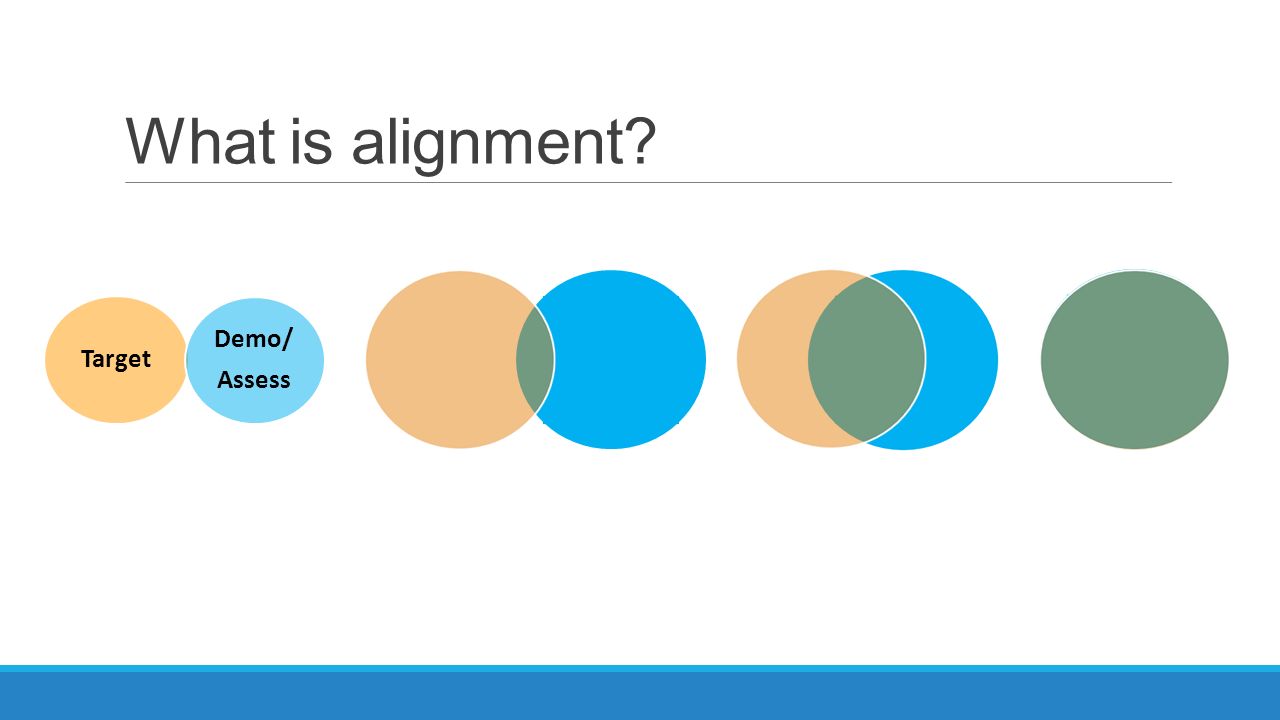 What is alignment?

Target

Demo/
Assess